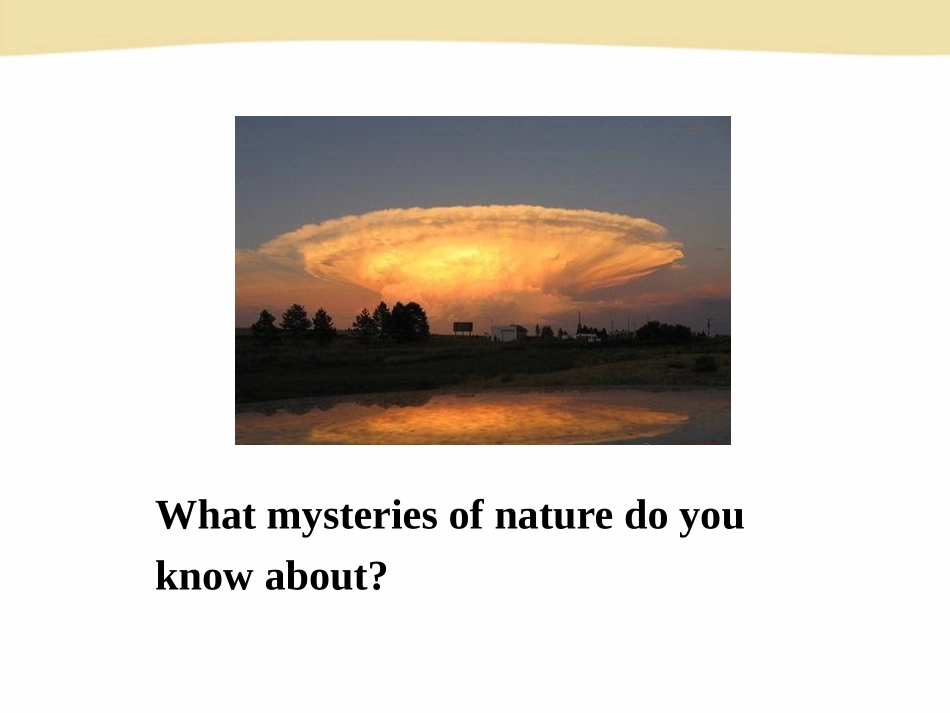 What mysteries of nature do you know about?